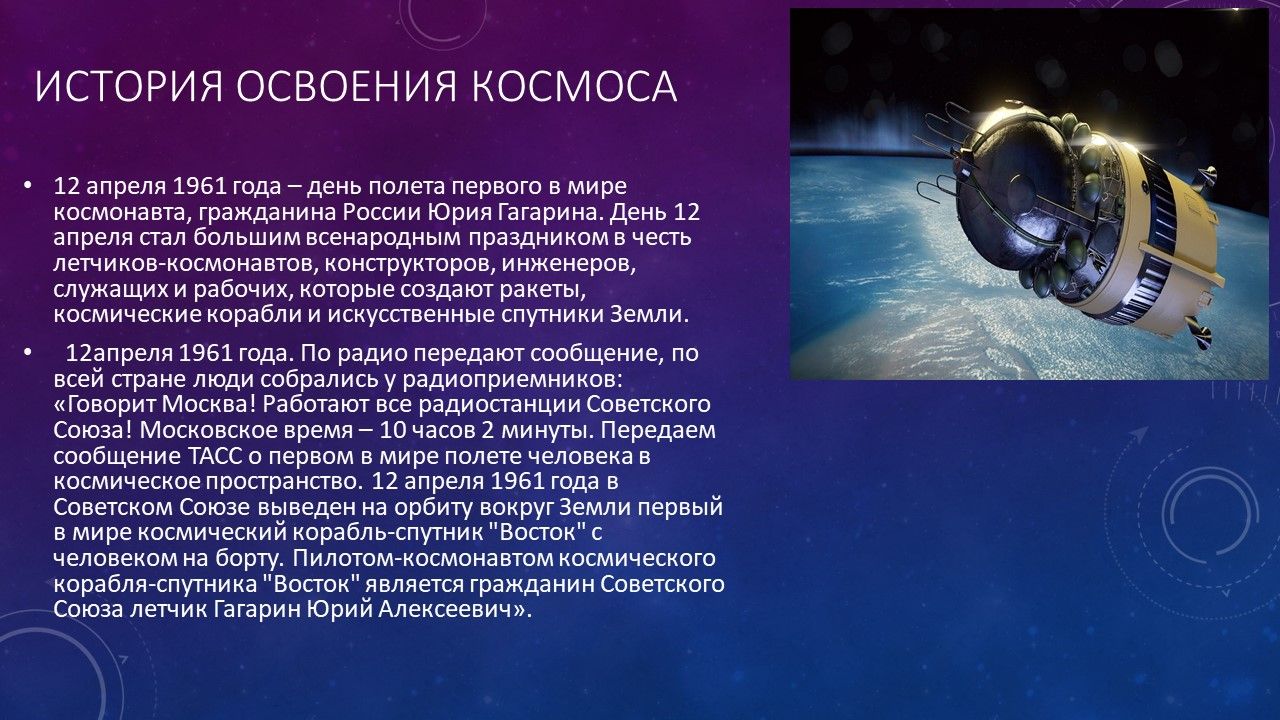 ИСТОРИЯ ОСВОЕНИЯ КОСМОСА

• 12 апреля 1961 года – день полета первого в мире космонавта, гражданина России Юрия Гагарина. День 12 апреля стал большим всенародным праздником в честь летчиков-космонавтов, конструкторов, инженеров, служащих и рабочих, которые создают ракеты, космические корабли и искусственные спутники Земли.

• 12апреля 1961 года. По радио передают сообщение, по всей стране люди собрались у радиоприемников: «Говорит Москва! Работают все радиостанции Советского Союза! Московское время – 10 часов 2 минуты. Передаем сообщение ТАСС о первом в мире полете человека в космическое пространство. 12 апреля 1961 года в Советском Союзе выведен на орбиту вокруг Земли первый в мире космический корабль-спутник "Восток" с человеком на борту. Пилотом-космонавтом космического корабля-спутника "Восток" является гражданин Советского Союза летчик Гагарин Юрий Алексеевич».